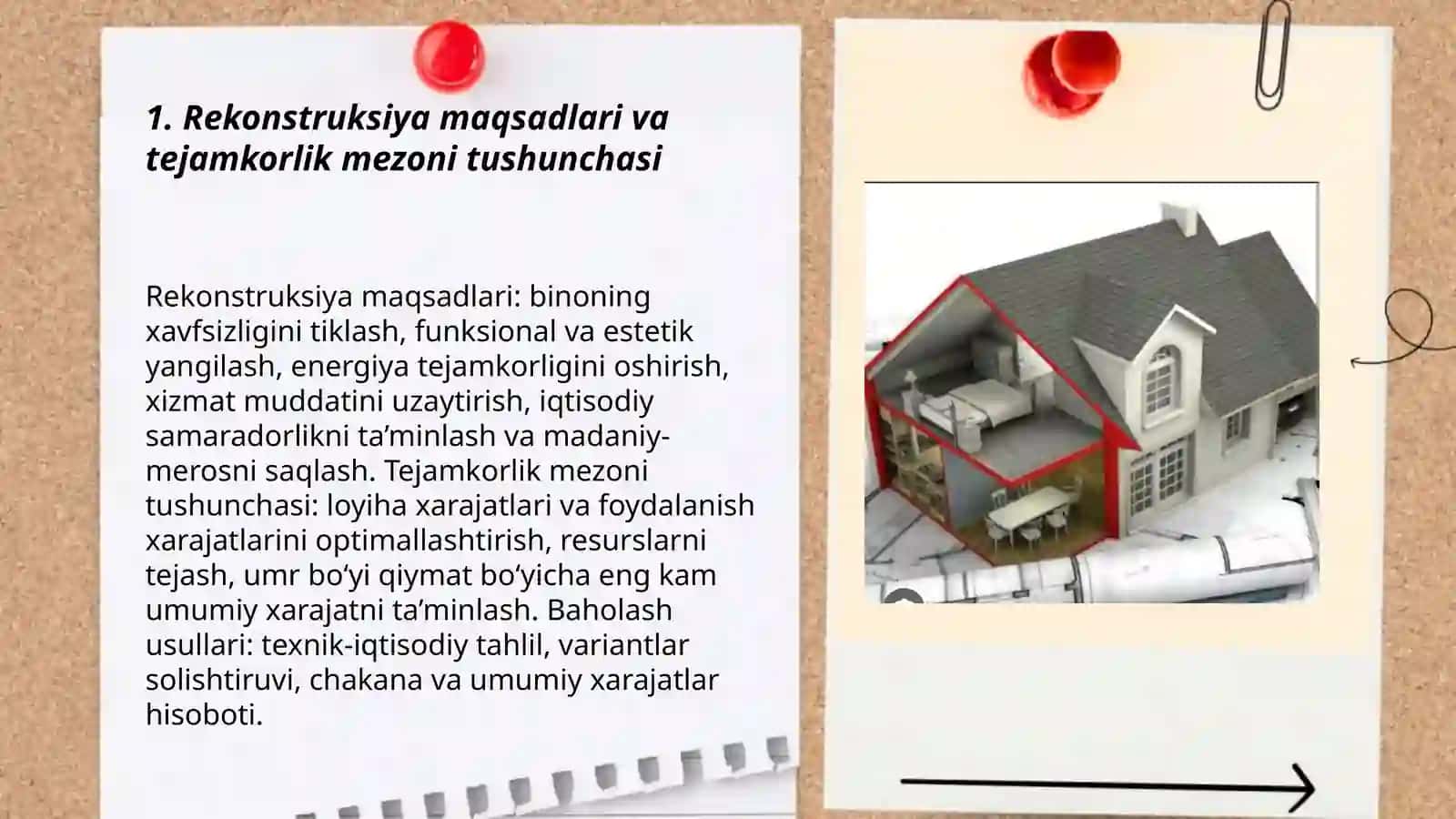 1. Rekonstruksiya maqsadlari va tejamkorlik mezoni tushunchasi

Rekonstruksiya maqsadlari: binoning xavfsizligini tiklash, funksional va estetik yangilash, energiya tejamkorligini oshirish, xizmat muddatini uzaytirish, iqtisodiy samaradorlikni ta’minlash va madaniy-merosni saqlash. Tejamkorlik mezoni tushunchasi: loyiha xarajatlari va foydalanish xarajatlarini optimallashtirish, resurslarni tejash, umr bo‘yi qiymat bo‘yicha eng kam umumiy xarajatni ta’minlash. Baholash usullari: texnik-iqtisodiy tahlil, variantlar solishtiruvi, chakana va umumiy xarajatlar hisoboti.